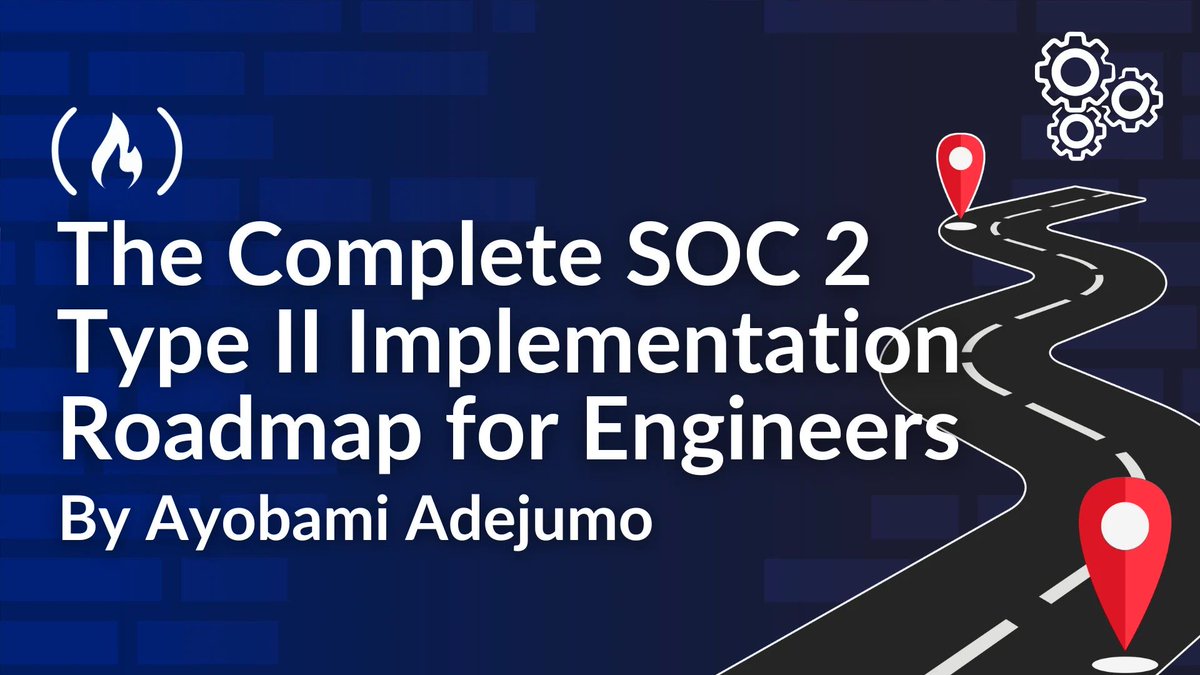 The Complete SOC 2 Type II Implementation Roadmap for Engineers

By Ayobami Adejumo